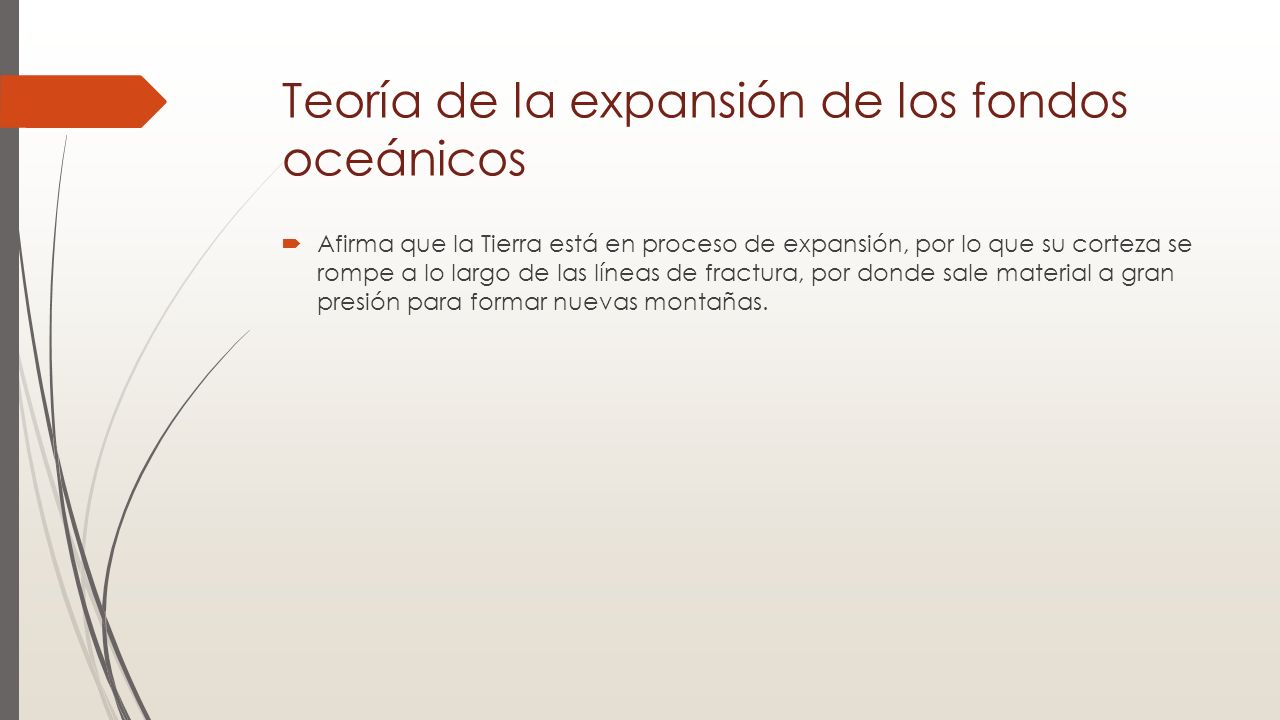 Teoría de la expansión de los fondos oceánicos

Afirma que la Tierra está en proceso de expansión, por lo que su corteza se rompe a lo largo de las líneas de fractura, por donde sale material a gran presión para formar nuevas montañas.